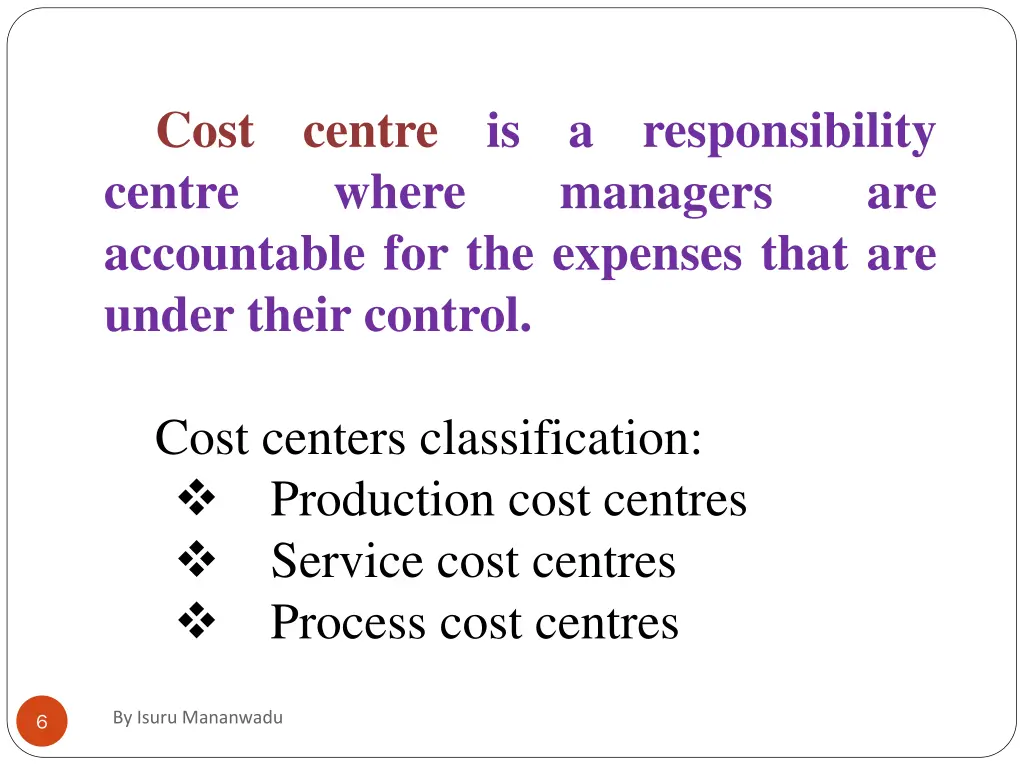 Cost centre is a responsibility centre where managers are accountable for the expenses that are under their control.

Cost centers classification:
❖ Production cost centres
❖ Service cost centres
❖ Process cost centres

6

By Isuru Mananwadu